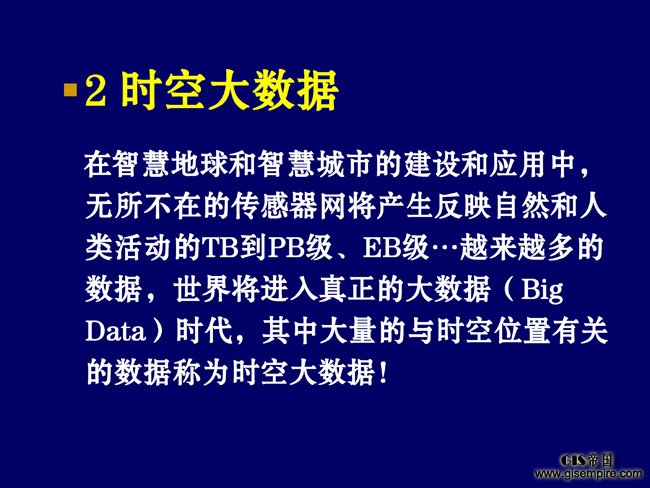 2 时空大数据

在智慧地球和智慧城市的建设和应用中，无所不在的传感器网将产生反映自然和人类活动的TB到PB级、EB级…越来越多的数据，世界将进入真正的大数据（Big Data）时代，其中大量的与时空位置有关的数据称为时空大数据！

GIS帝国
www.gisempire.com